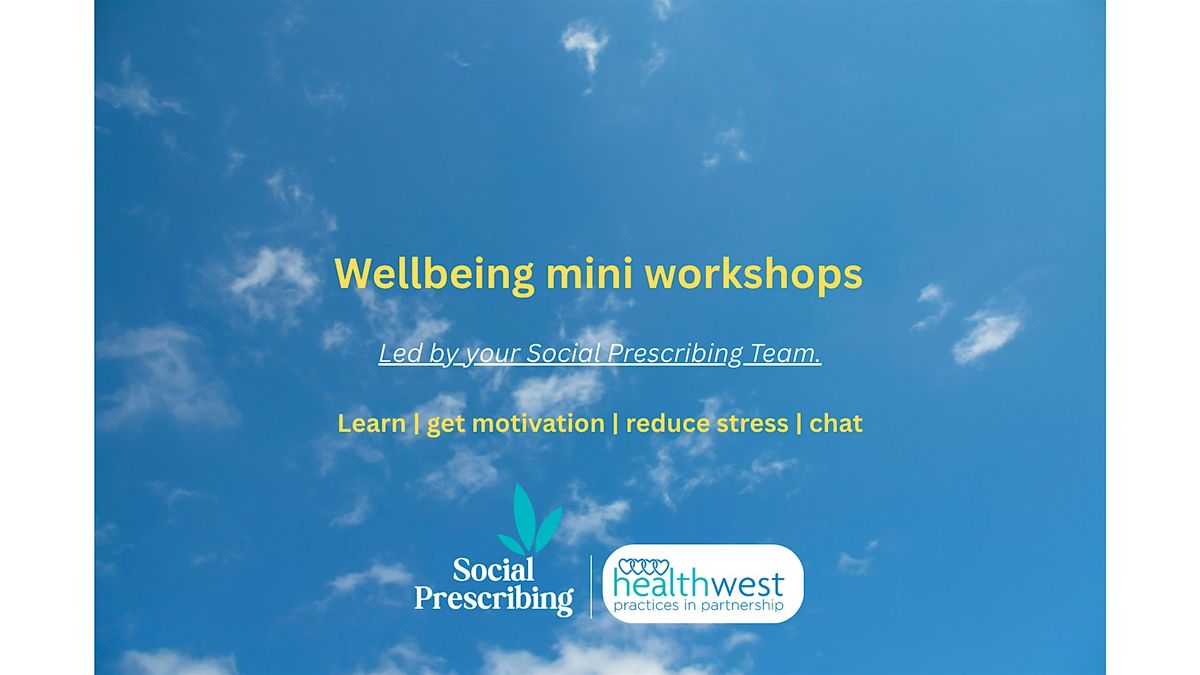 Wellbeing mini workshops

Led by your Social Prescribing Team.

Learn | get motivation | reduce stress | chat

Social Prescribing

healthwest
practices in partnership